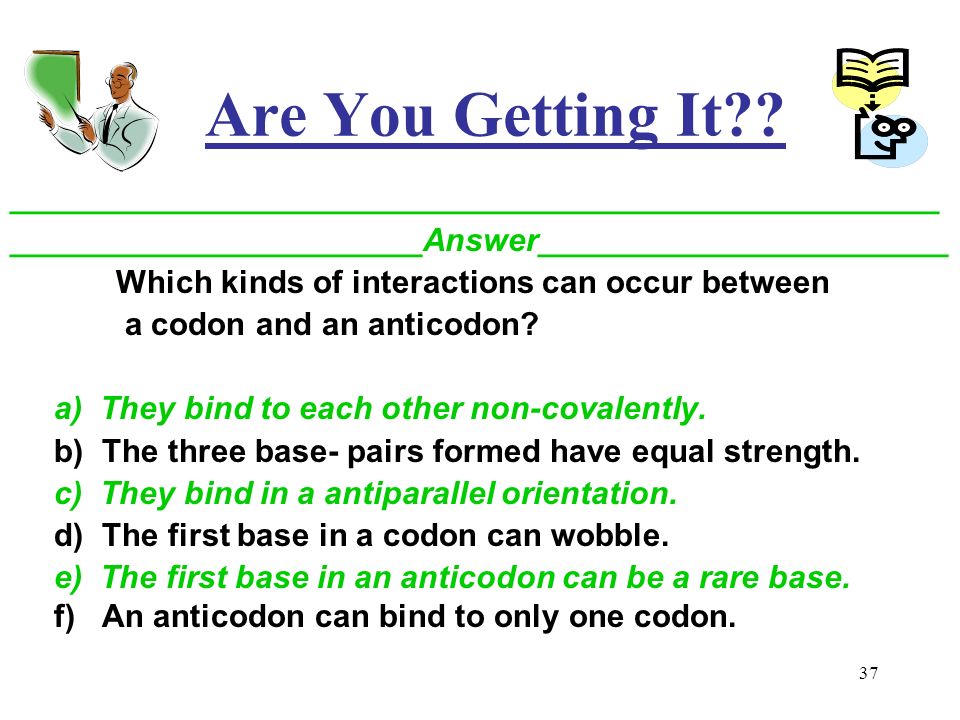 Are You Getting It??

Answer

Which kinds of interactions can occur between a codon and an anticodon?

a) They bind to each other non-covalently.
b) The three base- pairs formed have equal strength.
c) They bind in a antiparallel orientation.
d) The first base in a codon can wobble.
e) The first base in an anticodon can be a rare base.
f) An anticodon can bind to only one codon.

37